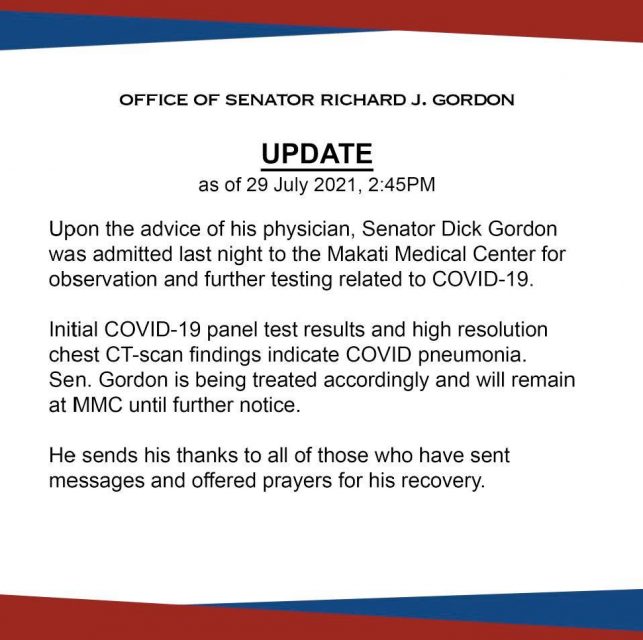 OFFICE OF SENATOR RICHARD J. GORDON

UPDATE
as of 29 July 2021, 2:45PM

Upon the advice of his physician, Senator Dick Gordon was admitted last night to the Makati Medical Center for observation and further testing related to COVID-19.

Initial COVID-19 panel test results and high resolution chest CT-scan findings indicate COVID pneumonia. Sen. Gordon is being treated accordingly and will remain at MMC until further notice.

He sends his thanks to all of those who have sent messages and offered prayers for his recovery.